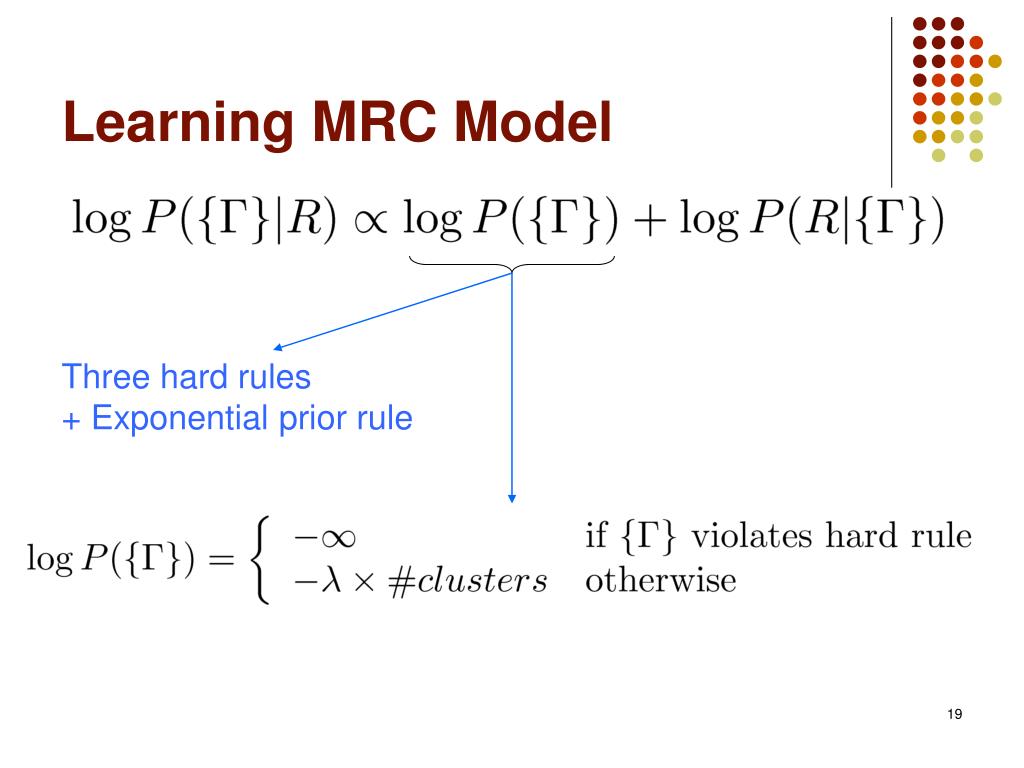 Learning MRC Model

$\log P(\{\Gamma\}|R) \propto \underbrace{\log P(\{\Gamma\})} + \log P(R|\{\Gamma\})$

Three hard rules
+ Exponential prior rule

$\log P(\{\Gamma\}) = \begin{cases} -\infty & \text{if } \{\Gamma\} \text{ violates hard rule} \\ -\lambda \times \#clusters & \text{otherwise} \end{cases}$

19